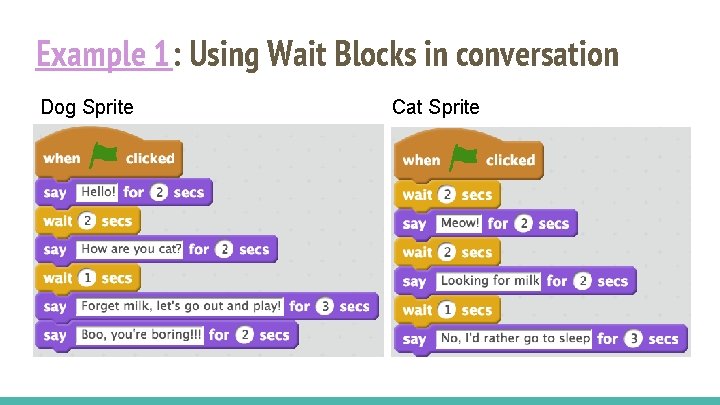 Example 1: Using Wait Blocks in conversation

Dog Sprite

when clicked
say Hello! for 2 secs
wait 2 secs
say How are you cat? for 2 secs
wait 1 secs
say Forget milk, let's go out and play! for 3 secs
say Boo, you're boring!!! for 2 secs

Cat Sprite

when clicked
wait 2 secs
say Meow! for 2 secs
wait 2 secs
say Looking for milk for 2 secs
wait 1 secs
say No, I'd rather go to sleep for 3 secs